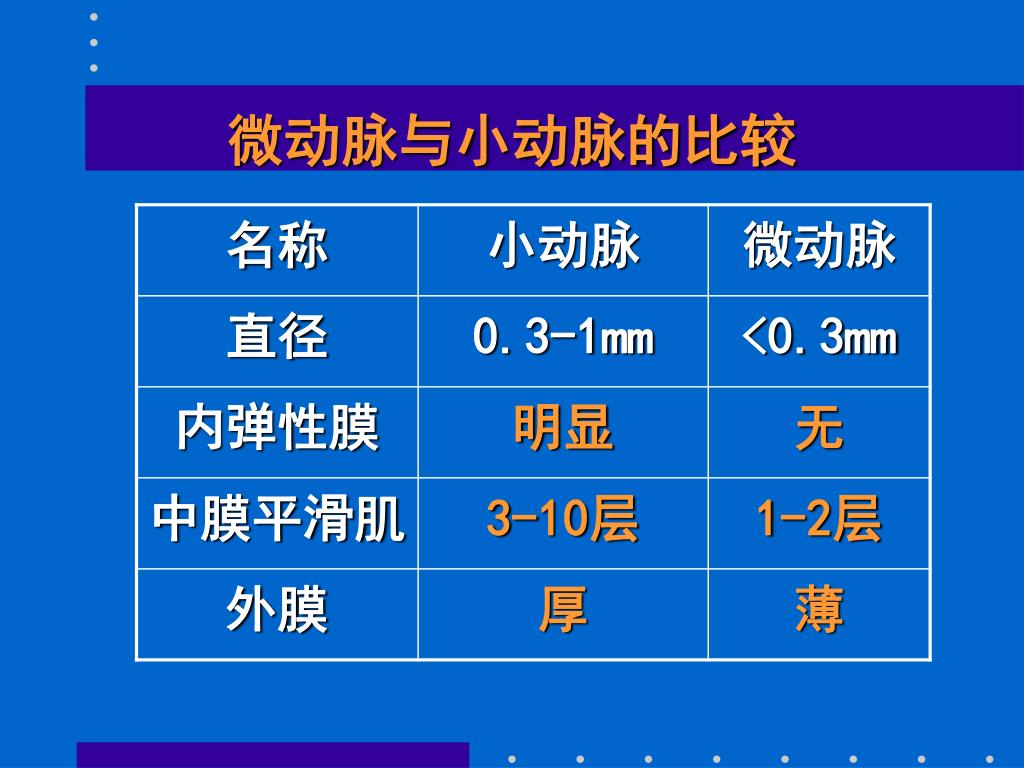 微动脉与小动脉的比较

| 名称 | 小动脉 | 微动脉 |
|---|---|---|
| 直径 | 0.3-1mm | <0.3mm |
| 内弹性膜 | 明显 | 无 |
| 中膜平滑肌 | 3-10层 | 1-2层 |
| 外膜 | 厚 | 薄 |